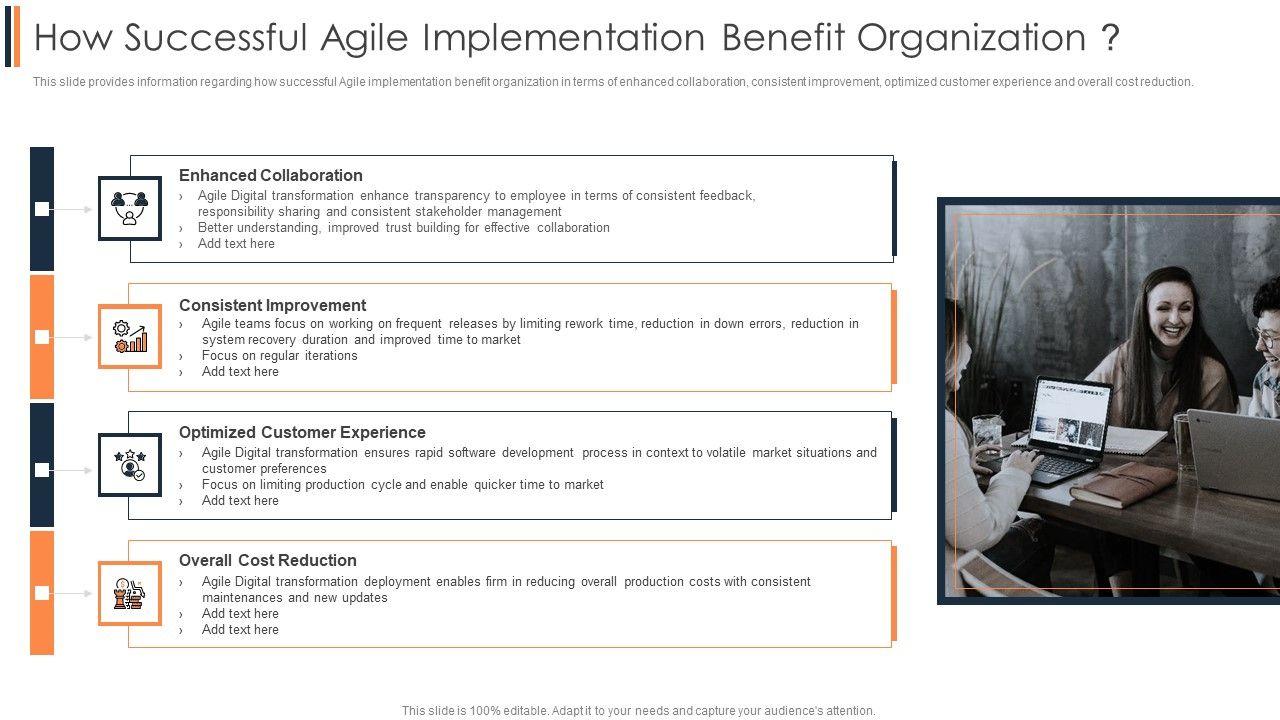 How Successful Agile Implementation Benefit Organization ?

This slide provides information regarding how successful Agile implementation benefit organization in terms of enhanced collaboration, consistent improvement, optimized customer experience and overall cost reduction.

Enhanced Collaboration

› Agile Digital transformation enhance transparency to employee in terms of consistent feedback, responsibility sharing and consistent stakeholder management
› Better understanding, improved trust building for effective collaboration
› Add text here

Consistent Improvement

› Agile teams focus on working on frequent releases by limiting rework time, reduction in down errors, reduction in system recovery duration and improved time to market
› Focus on regular iterations
› Add text here

Optimized Customer Experience

› Agile Digital transformation ensures rapid software development process in context to volatile market situations and customer preferences
› Focus on limiting production cycle and enable quicker time to market
› Add text here

Overall Cost Reduction

› Agile Digital transformation deployment enables firm in reducing overall production costs with consistent maintenances and new updates
› Add text here
› Add text here

This slide is 100% editable. Adapt it to your needs and capture your audience's attention.